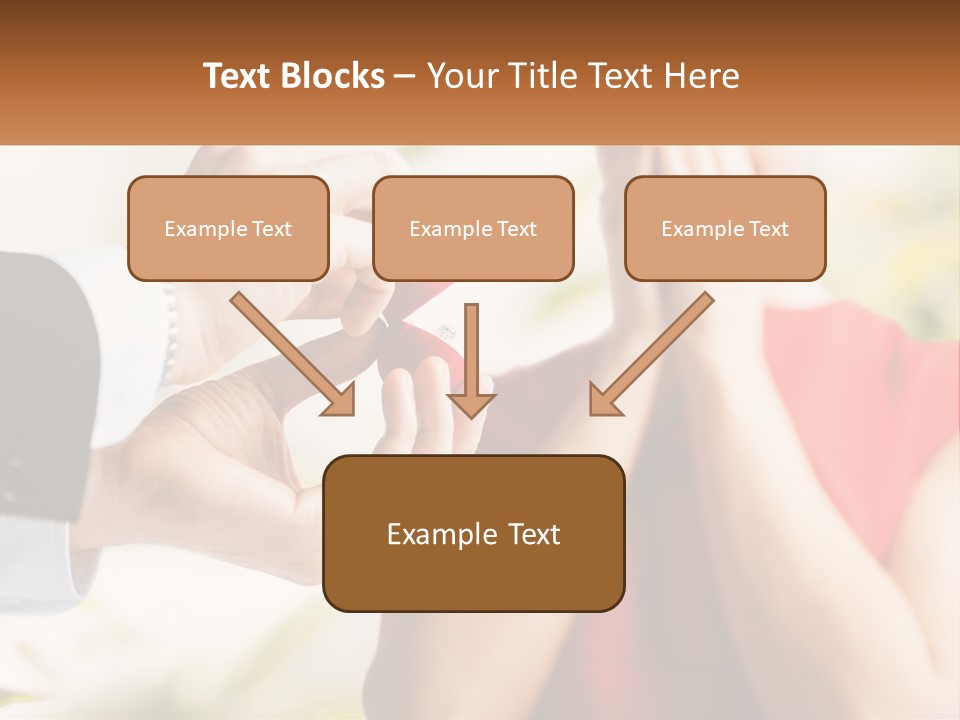 Text Blocks – Your Title Text Here

Example Text

Example Text

Example Text

Example Text